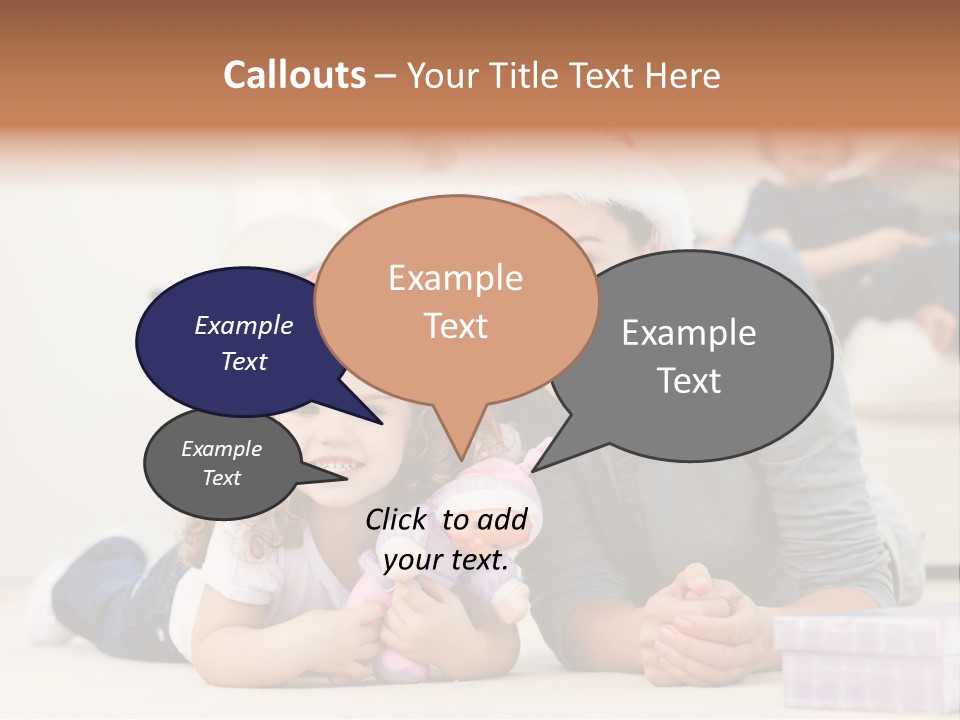 Callouts – Your Title Text Here

Example Text

Example Text

Example Text

Example Text

Click to add your text.